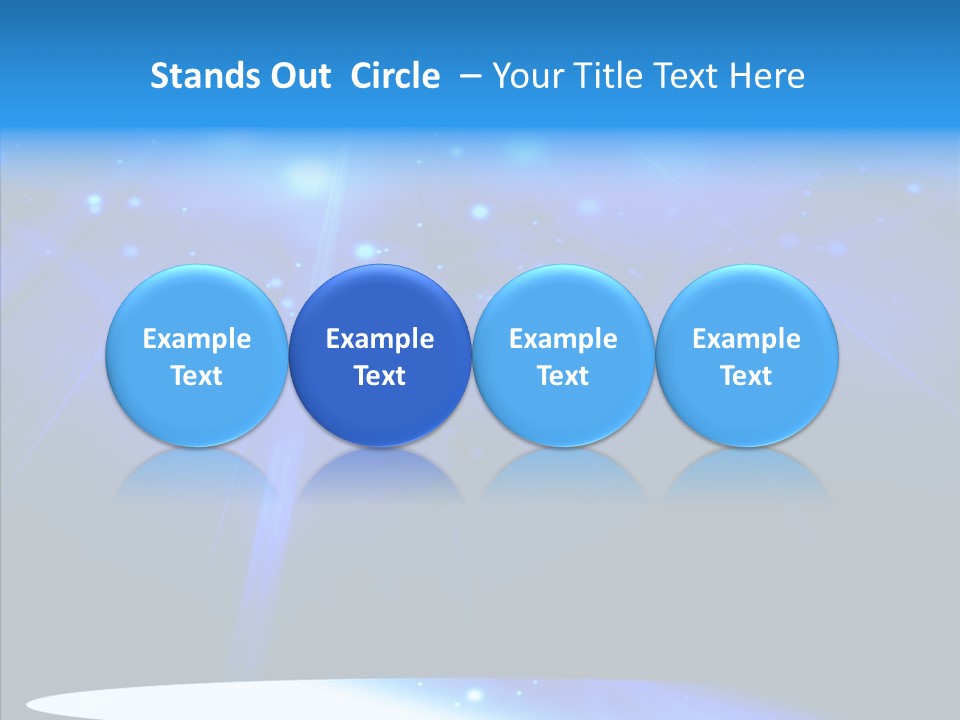 Stands Out Circle – Your Title Text Here

Example Text

Example Text

Example Text

Example Text